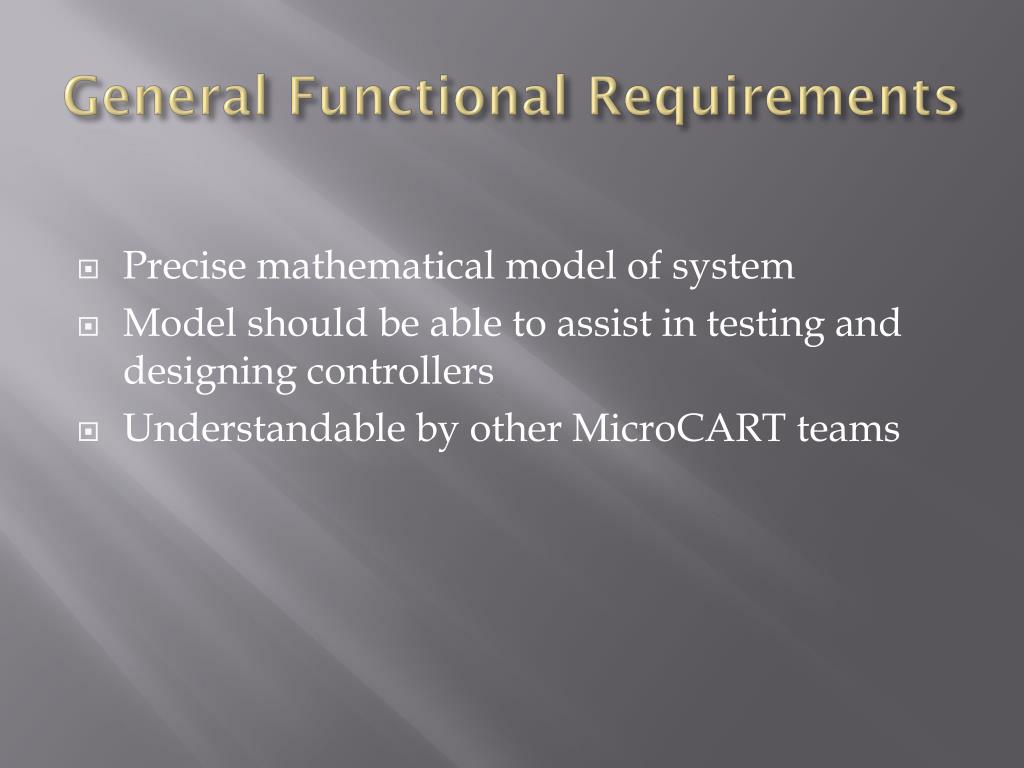 General Functional Requirements

- Precise mathematical model of system
- Model should be able to assist in testing and designing controllers
- Understandable by other MicroCART teams